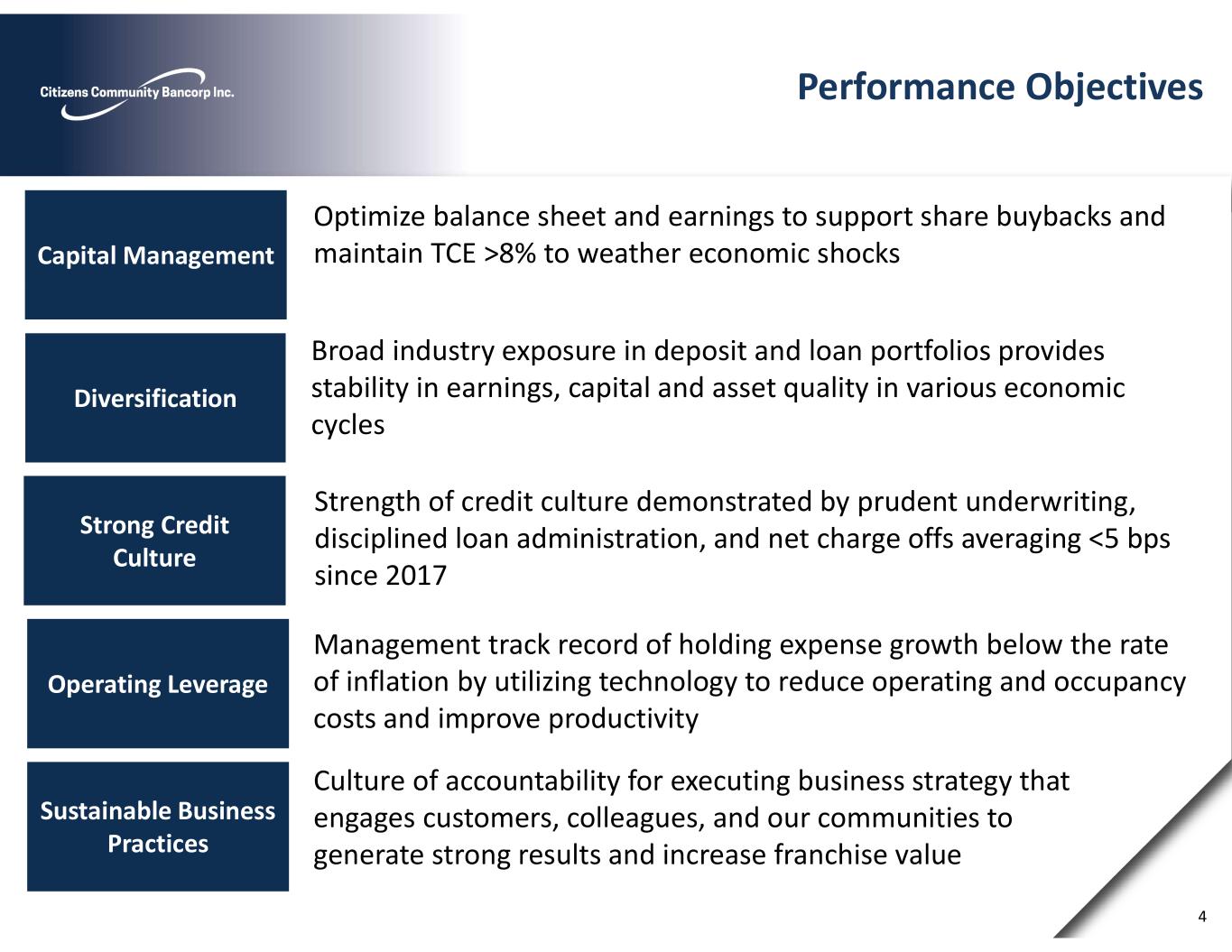 Citizens Community Bancorp Inc.

Performance Objectives

Capital Management

Optimize balance sheet and earnings to support share buybacks and maintain TCE >8% to weather economic shocks

Diversification

Broad industry exposure in deposit and loan portfolios provides stability in earnings, capital and asset quality in various economic cycles

Strong Credit Culture

Strength of credit culture demonstrated by prudent underwriting, disciplined loan administration, and net charge offs averaging <5 bps since 2017

Operating Leverage

Management track record of holding expense growth below the rate of inflation by utilizing technology to reduce operating and occupancy costs and improve productivity

Sustainable Business Practices

Culture of accountability for executing business strategy that engages customers, colleagues, and our communities to generate strong results and increase franchise value

4